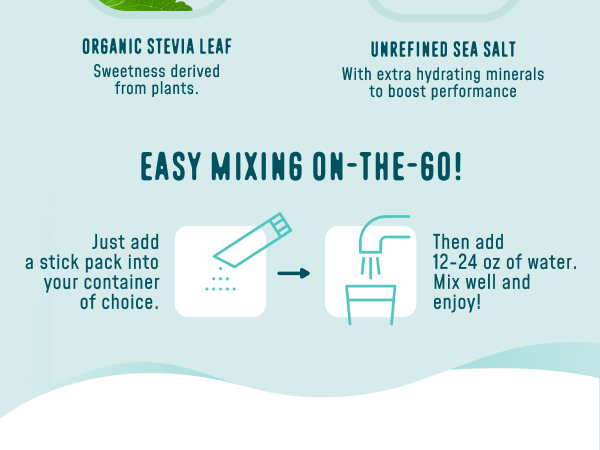 ORGANIC STEVIA LEAF
Sweetness derived from plants.

UNREFINED SEA SALT
With extra hydrating minerals to boost performance

EASY MIXING ON-THE-GO!

Just add a stick pack into your container of choice.

Then add 12-24 oz of water. Mix well and enjoy!